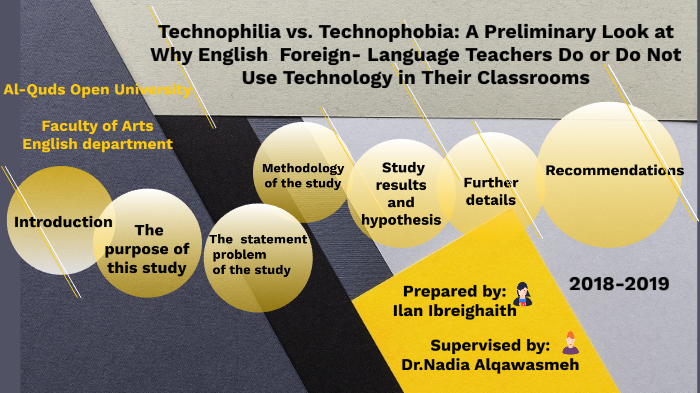 Technophilia vs. Technophobia: A Preliminary Look at Why English Foreign- Language Teachers Do or Do Not Use Technology in Their Classrooms

Al-Quds Open University

Faculty of Arts
English department

Introduction

The purpose of this study

The statement problem of the study

Methodology of the study

Study results and hypothesis

Further details

Recommendations

2018-2019

Prepared by:
Ilan Ibreighaith

Supervised by:
Dr.Nadia Alqawasmeh